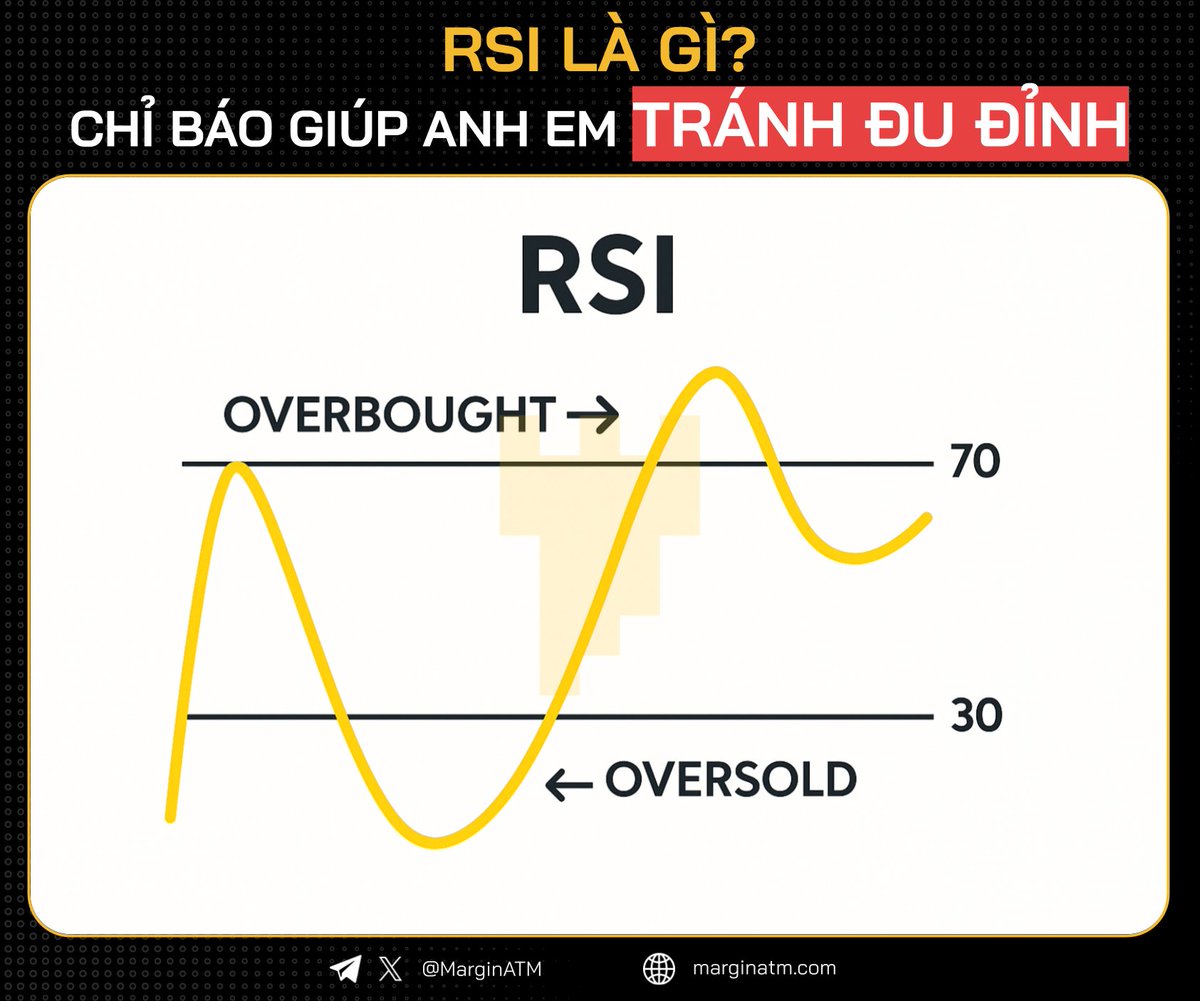 RSI LÀ GÌ?
CHỈ BÁO GIÚP ANH EM TRÁNH ĐU ĐỈNH

RSI

OVERBOUGHT →

70

30

← OVERSOLD

@MarginATM

marginatm.com